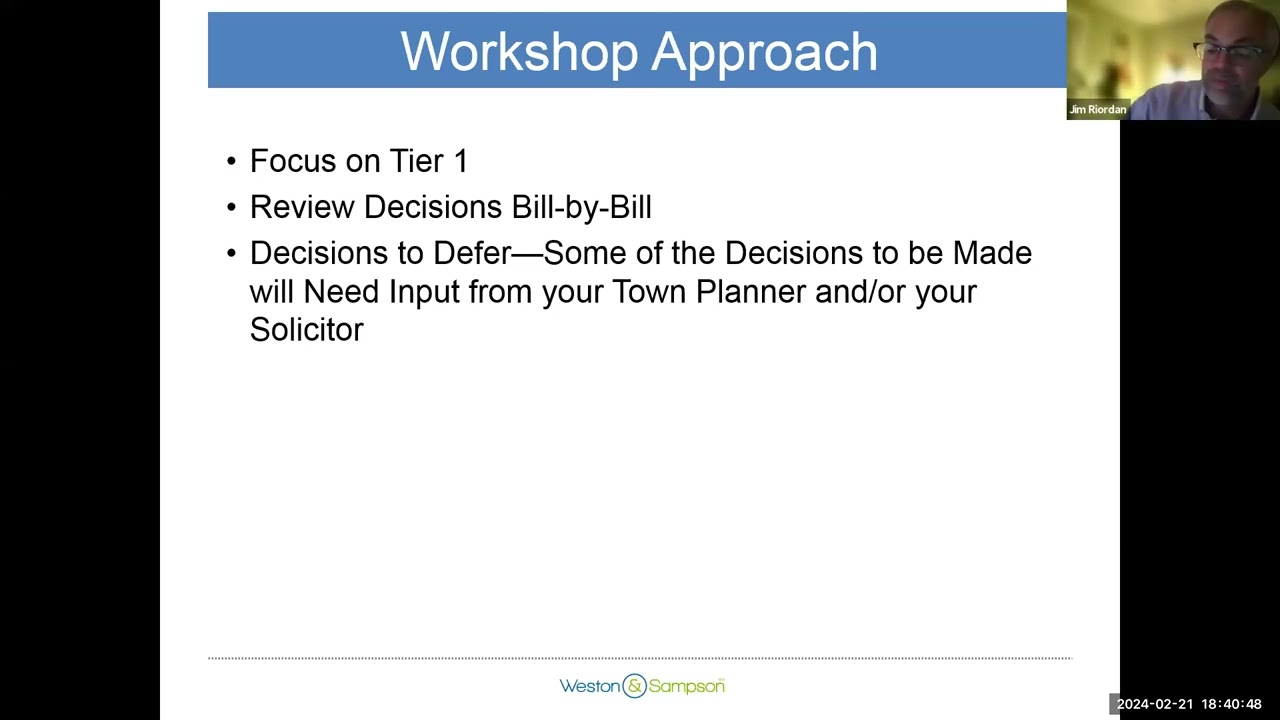 Workshop Approach

Jim Riordan

• Focus on Tier 1
• Review Decisions Bill-by-Bill
• Decisions to Defer—Some of the Decisions to be Made will Need Input from your Town Planner and/or your Solicitor

Weston & Sampson

2024-02-21 18:40:48